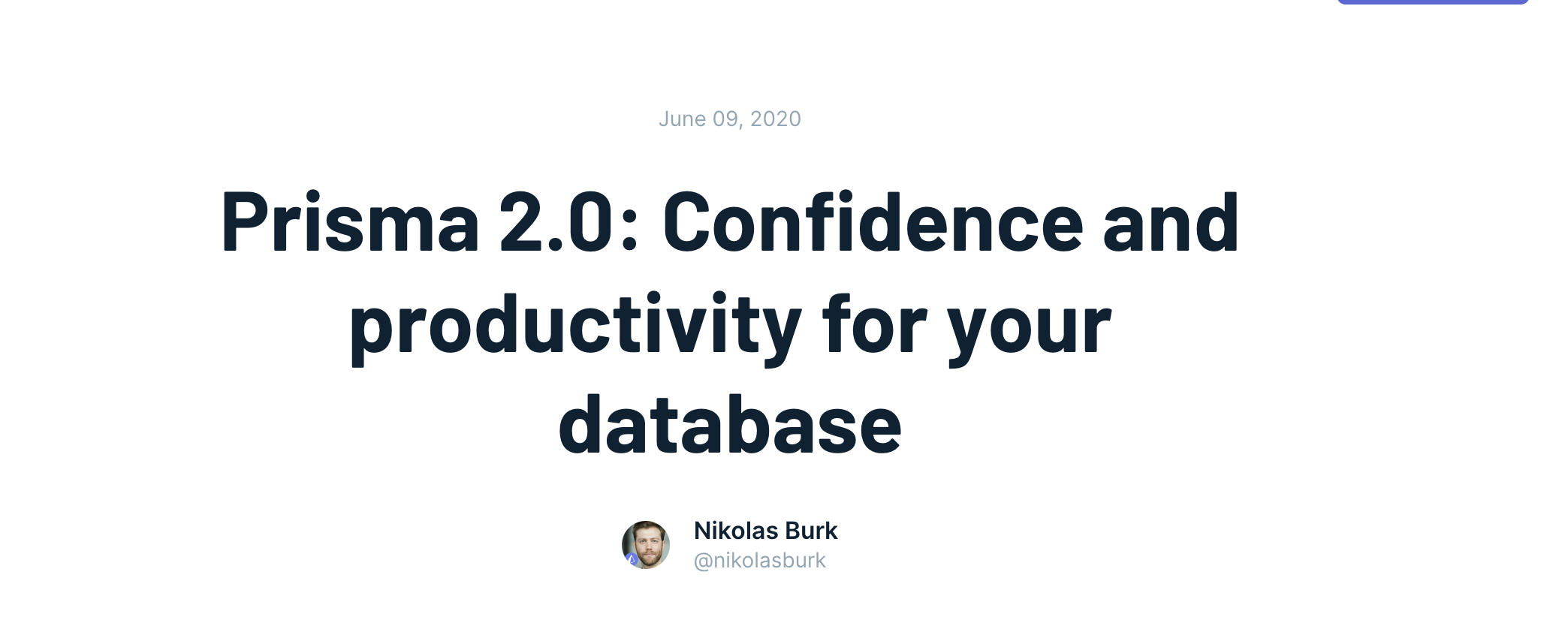 June 09, 2020

Prisma 2.0: Confidence and productivity for your database

Nikolas Burk
@nikolasburk